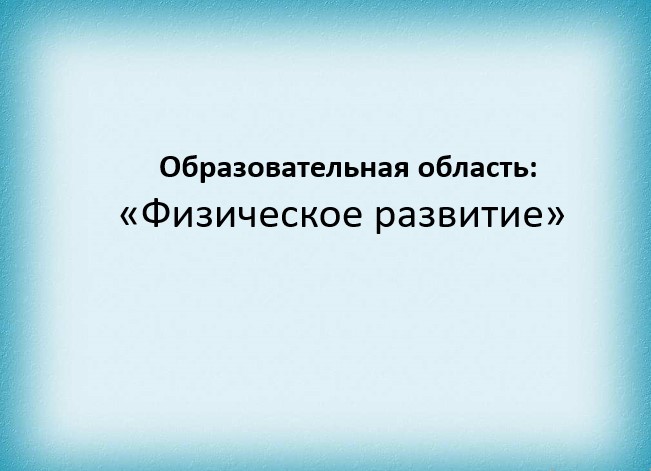 Образовательная область:
«Физическое развитие»